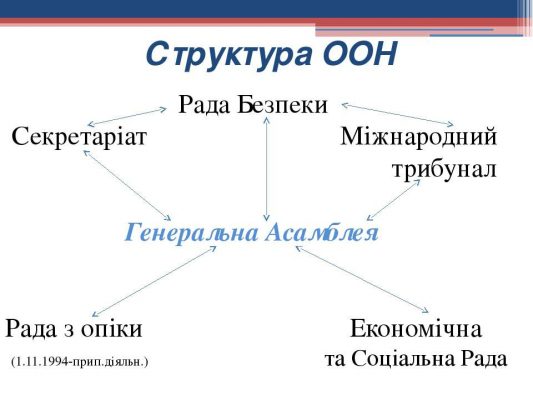 Структура ООН

Рада Безпеки

Секретаріат

Міжнародний трибунал

Генеральна Асамблея

Рада з опіки
(1.11.1994-прип.діяльн.)

Економічна та Соціальна Рада